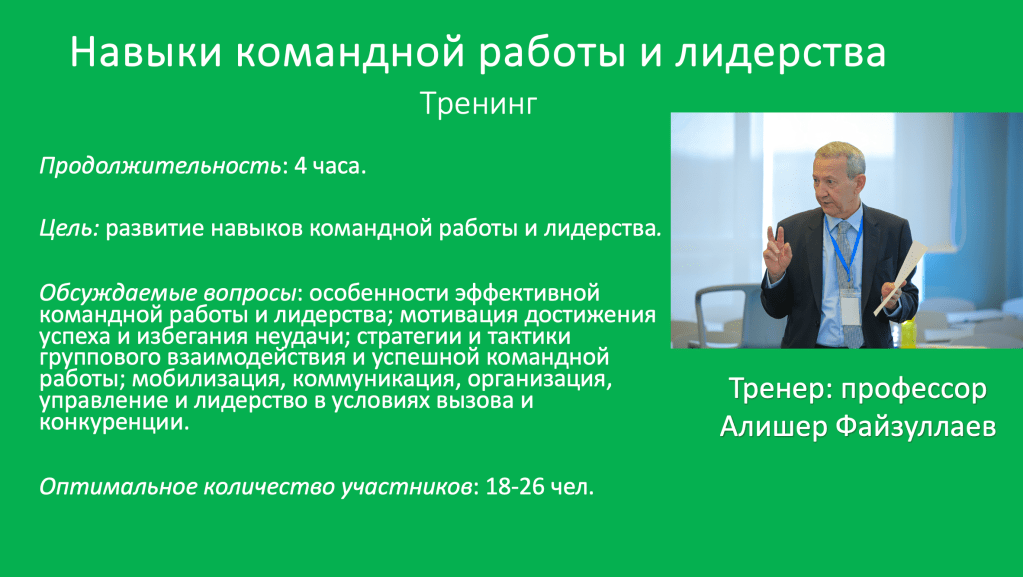 Навыки командной работы и лидерства
Тренинг

Продолжительность: 4 часа.

Цель: развитие навыков командной работы и лидерства.

Обсуждаемые вопросы: особенности эффективной командной работы и лидерства; мотивация достижения успеха и избегания неудачи; стратегии и тактики группового взаимодействия и успешной командной работы; мобилизация, коммуникация, организация, управление и лидерство в условиях вызова и конкуренции.

Оптимальное количество участников: 18-26 чел.

Тренер: профессор Алишер Файзуллаев